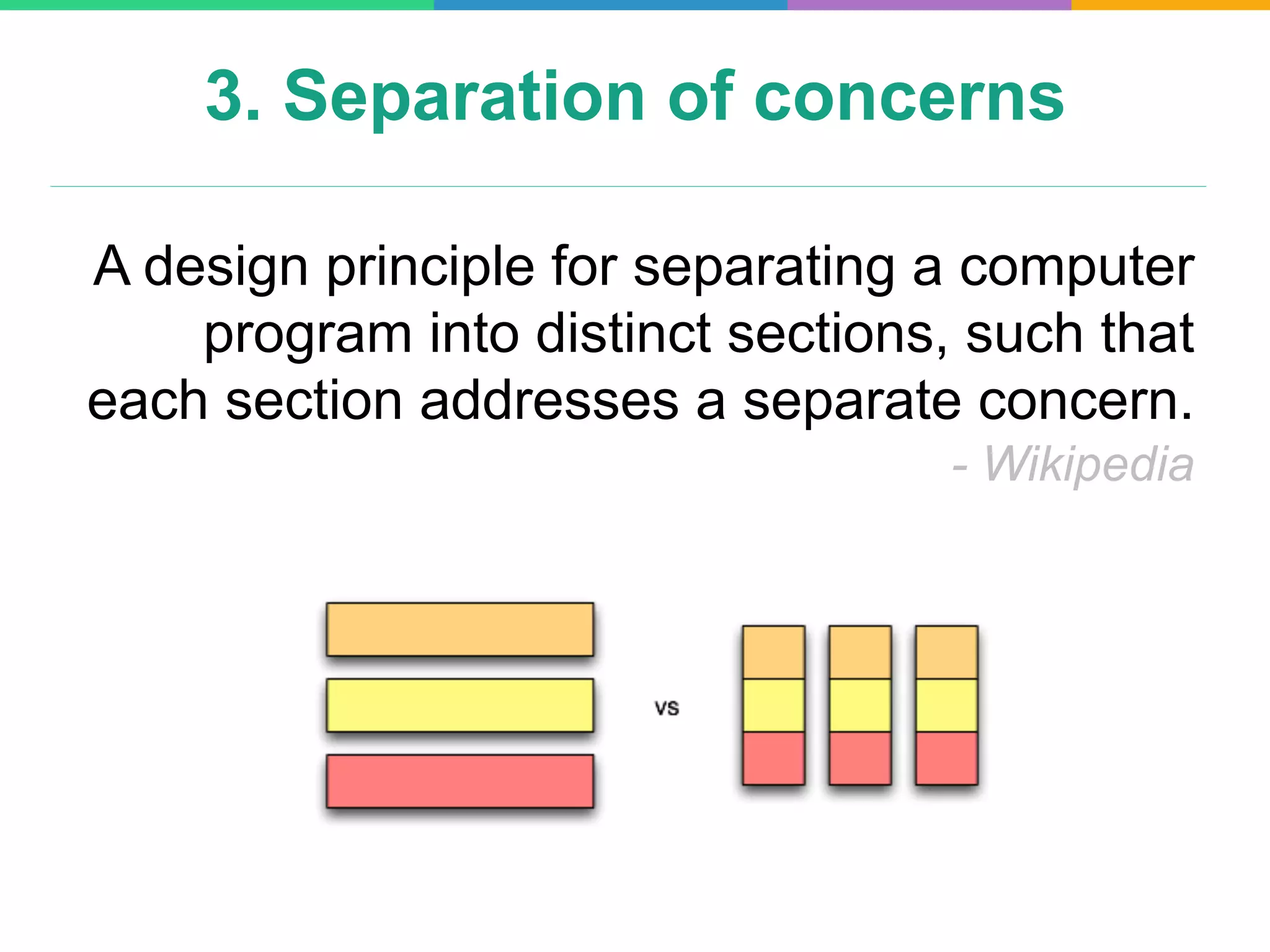 3. Separation of concerns

A design principle for separating a computer program into distinct sections, such that each section addresses a separate concern.
- Wikipedia

vs